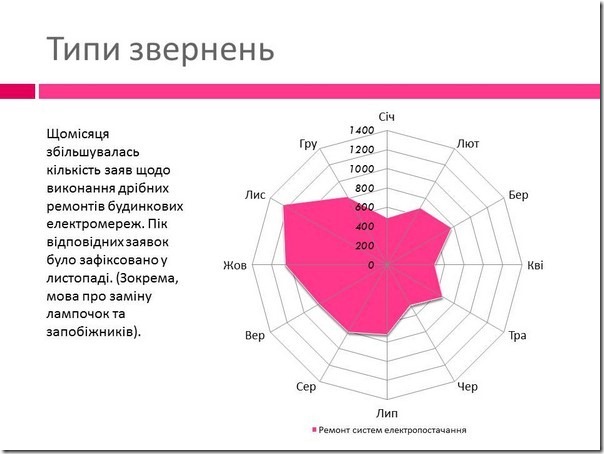 Типи звернень

Щомісяця збільшувалась кількість заяв щодо виконання дрібних ремонтів будинкових електромереж. Пік відповідних заявок було зафіксовано у листопаді. (Зокрема, мова про заміну лампочок та запобіжників).

Січ
Лют
Бер
Кві
Тра
Чер
Лип
Сер
Вер
Жов
Лис
Гру
1400
1200
1000
800
600
400
200
0

Ремонт систем електропостачання